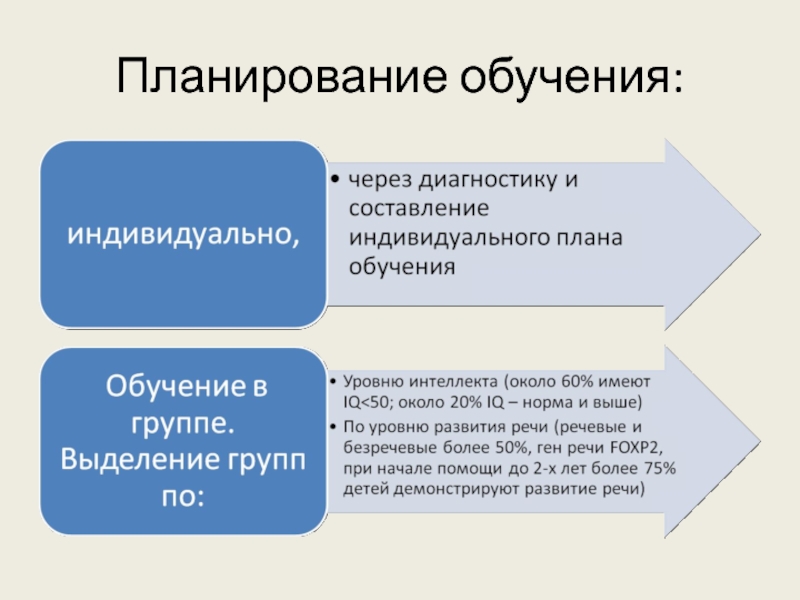 Планирование обучения:

индивидуально,

• через диагностику и составление индивидуального плана обучения

Обучение в группе. Выделение групп по:

• Уровню интеллекта (около 60% имеют IQ<50; около 20% IQ – норма и выше)

• По уровню развития речи (речевые и безречевые более 50%, ген речи FOXP2, при начале помощи до 2-х лет более 75% детей демонстрируют развитие речи)